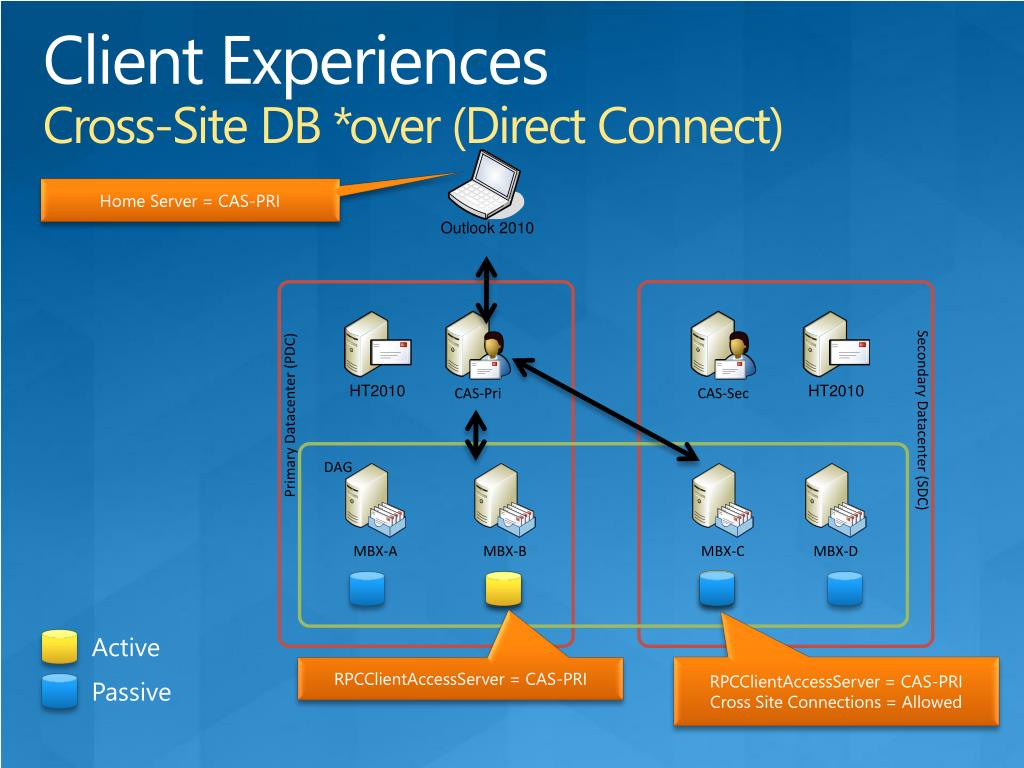 Client Experiences
Cross-Site DB *over (Direct Connect)

Home Server = CAS-PRI

Outlook 2010

Primary Datacenter (PDC)

HT2010

CAS-Pri

CAS-Sec

HT2010

Secondary Datacenter (SDC)

DAG

MBX-A

MBX-B

MBX-C

MBX-D

Active

Passive

RPCClientAccessServer = CAS-PRI

RPCClientAccessServer = CAS-PRI
Cross Site Connections = Allowed